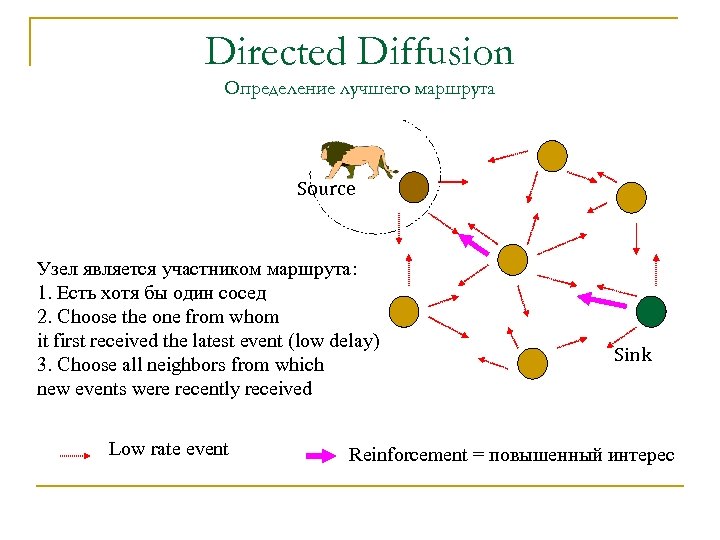 Directed Diffusion
Определение лучшего маршрута

Source

Узел является участником маршрута:
1. Есть хотя бы один сосед
2. Choose the one from whom it first received the latest event (low delay)
3. Choose all neighbors from which new events were recently received

Sink

Low rate event

Reinforcement = повышенный интерес